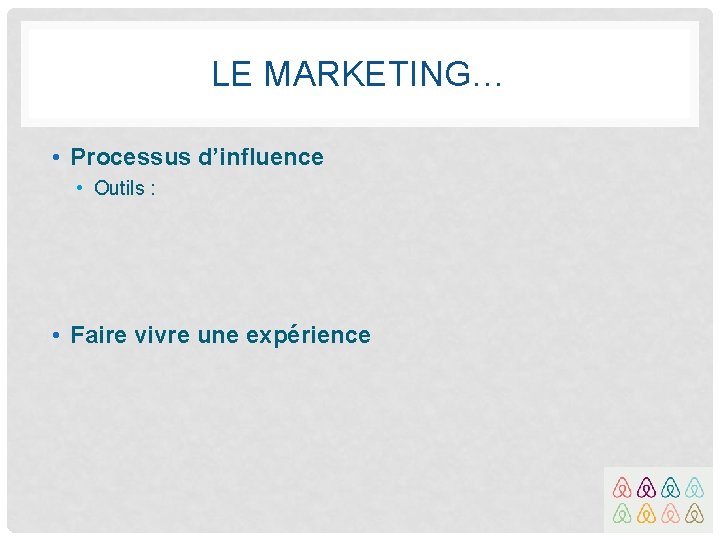 LE MARKETING…

• Processus d’influence
  • Outils :

• Faire vivre une expérience